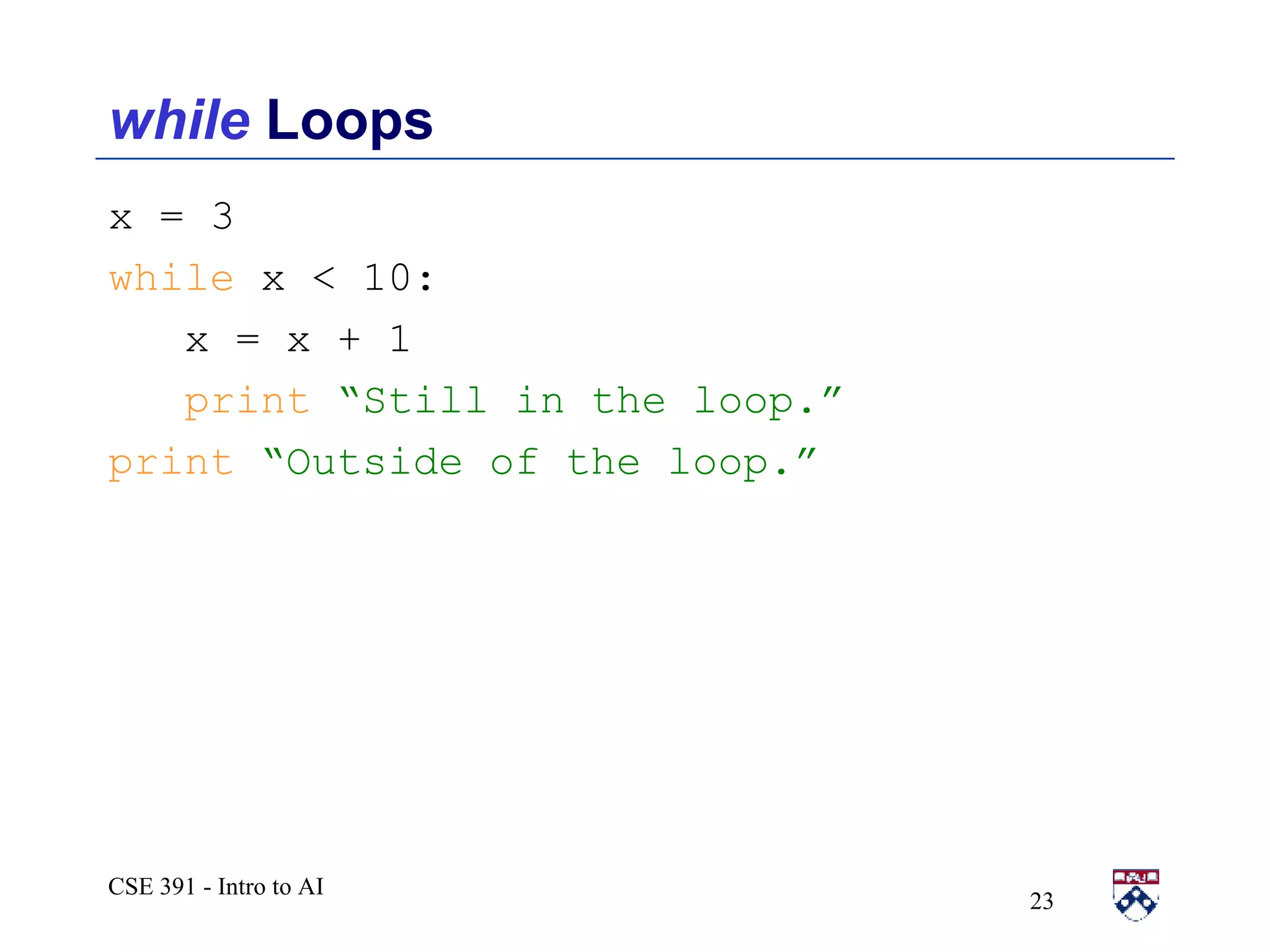 while Loops

x = 3
while x < 10:
    x = x + 1
    print “Still in the loop.”
print “Outside of the loop.”

CSE 391 - Intro to AI

23